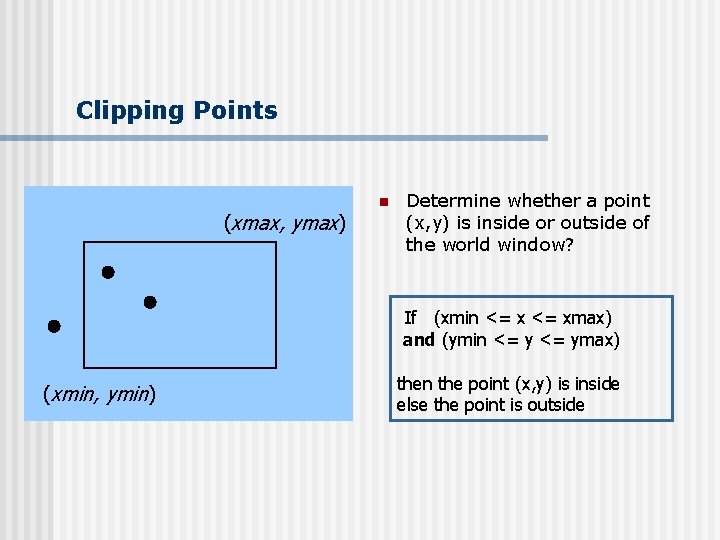 Clipping Points

(xmax, ymax)

(xmin, ymin)

Determine whether a point (x,y) is inside or outside of the world window?

If (xmin <= x <= xmax)
and (ymin <= y <= ymax)

then the point (x,y) is inside
else the point is outside